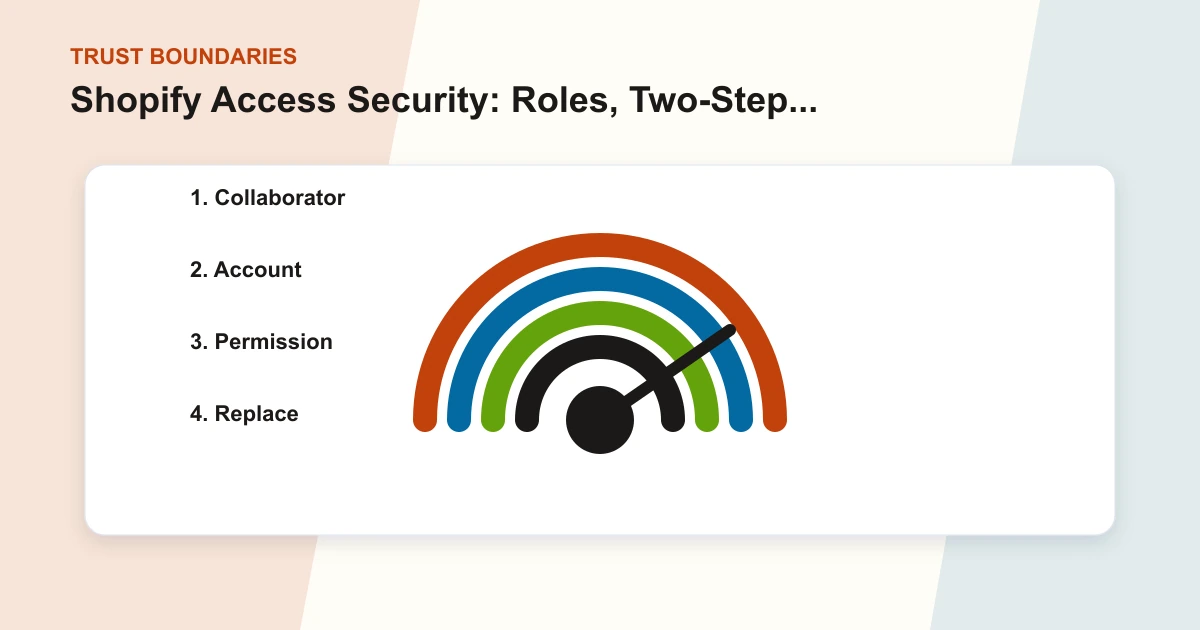 TRUST BOUNDARIES

Shopify Access Security: Roles, Two-Step...

1. Collaborator

2. Account

3. Permission

4. Replace